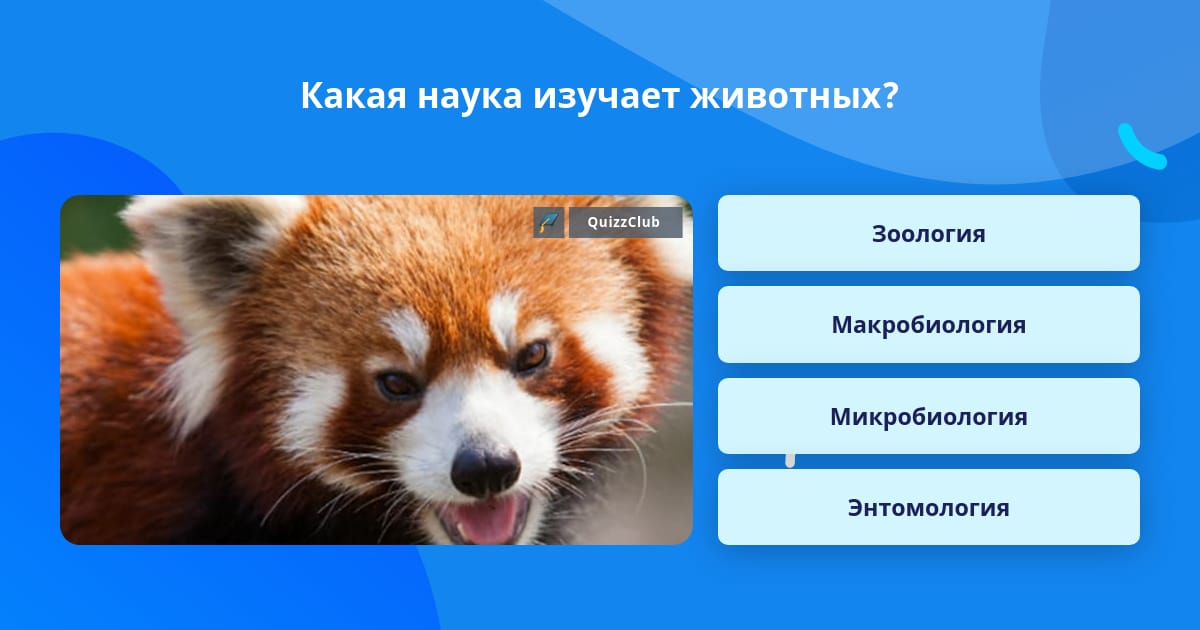 Какая наука изучает животных?

QuizzClub

Зоология

Макробиология

Микробиология

Энтомология